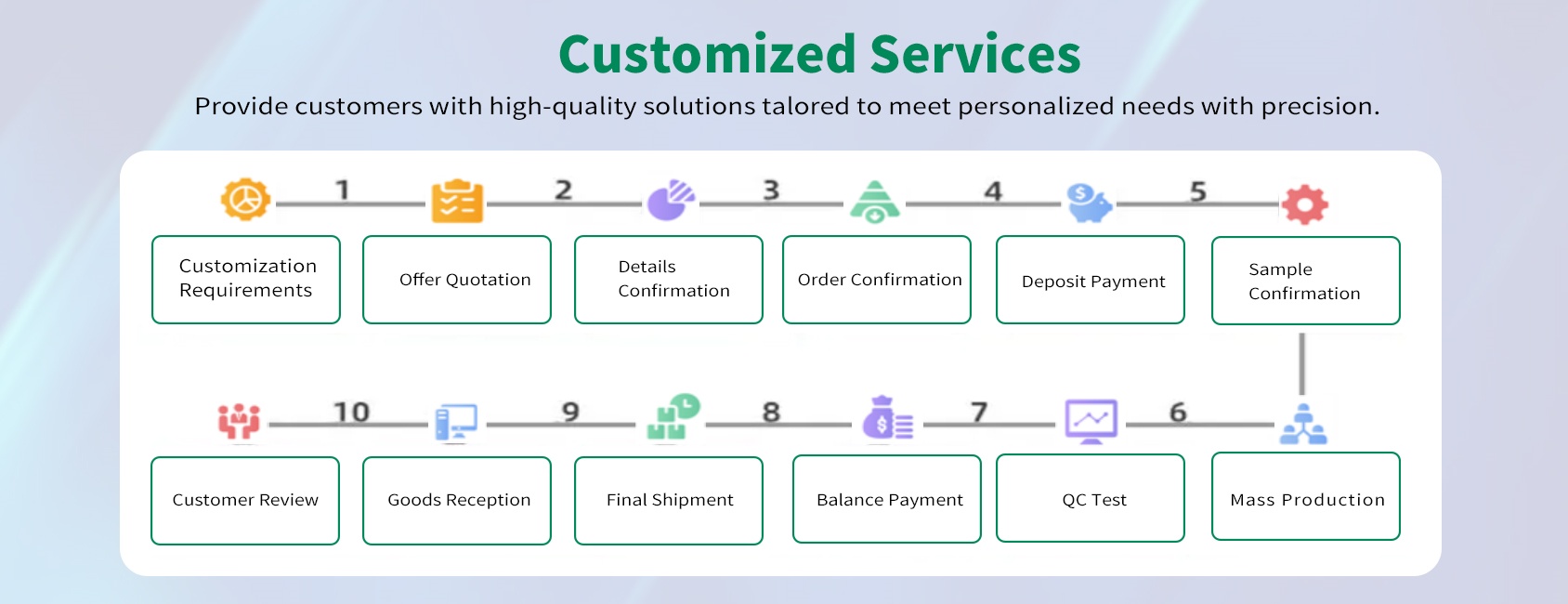 Customized Services

Provide customers with high-quality solutions talored to meet personalized needs with precision.

1 2 3 4 5

Customization Requirements

Offer Quotation

Details Confirmation

Order Confirmation

Deposit Payment

Sample Confirmation

10 9 8 7 6

Customer Review

Goods Reception

Final Shipment

Balance Payment

QC Test

Mass Production